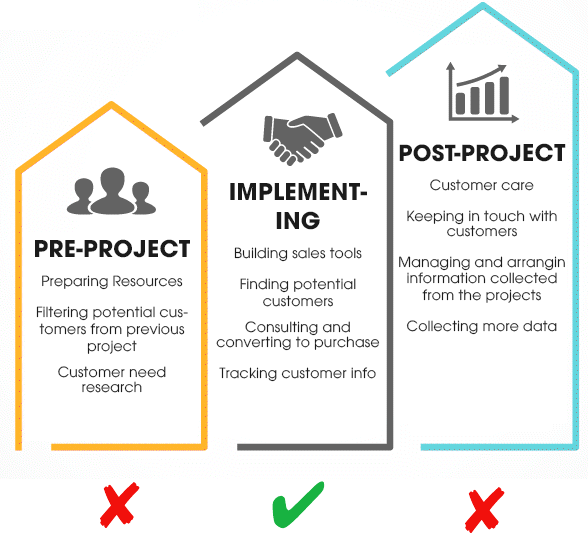 PRE-PROJECT

Preparing Resources

Filtering potential customers from previous project

Customer need research

IMPLEMENTING

Building sales tools

Finding potential customers

Consulting and converting to purchase

Tracking customer info

POST-PROJECT

Customer care

Keeping in touch with customers

Managing and arrangin information collected from the projects

Collecting more data